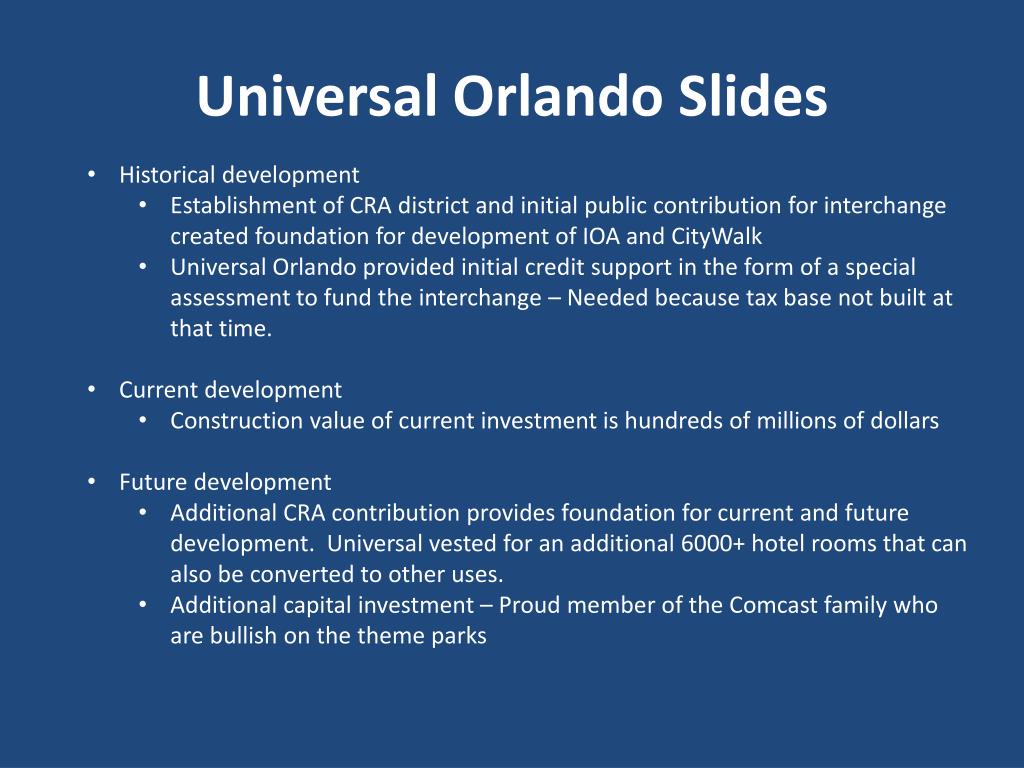 Universal Orlando Slides

• Historical development
  • Establishment of CRA district and initial public contribution for interchange created foundation for development of IOA and CityWalk
  • Universal Orlando provided initial credit support in the form of a special assessment to fund the interchange – Needed because tax base not built at that time.

• Current development
  • Construction value of current investment is hundreds of millions of dollars

• Future development
  • Additional CRA contribution provides foundation for current and future development. Universal vested for an additional 6000+ hotel rooms that can also be converted to other uses.
  • Additional capital investment – Proud member of the Comcast family who are bullish on the theme parks